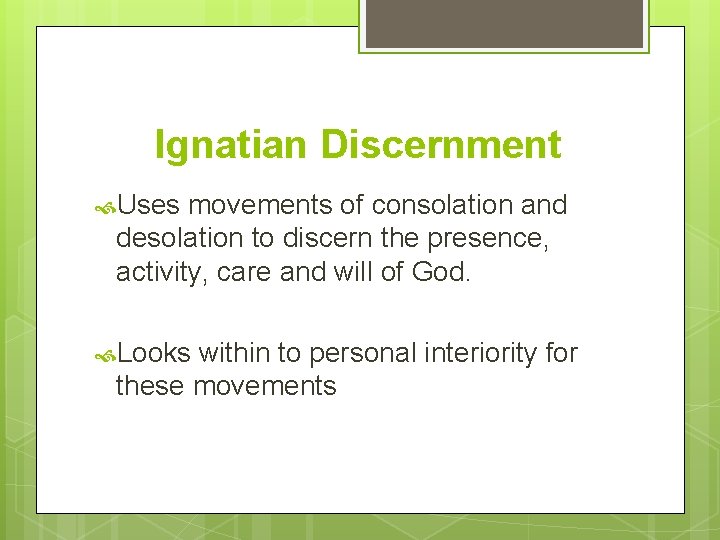 Ignatian Discernment

Uses movements of consolation and desolation to discern the presence, activity, care and will of God.

Looks within to personal interiority for these movements